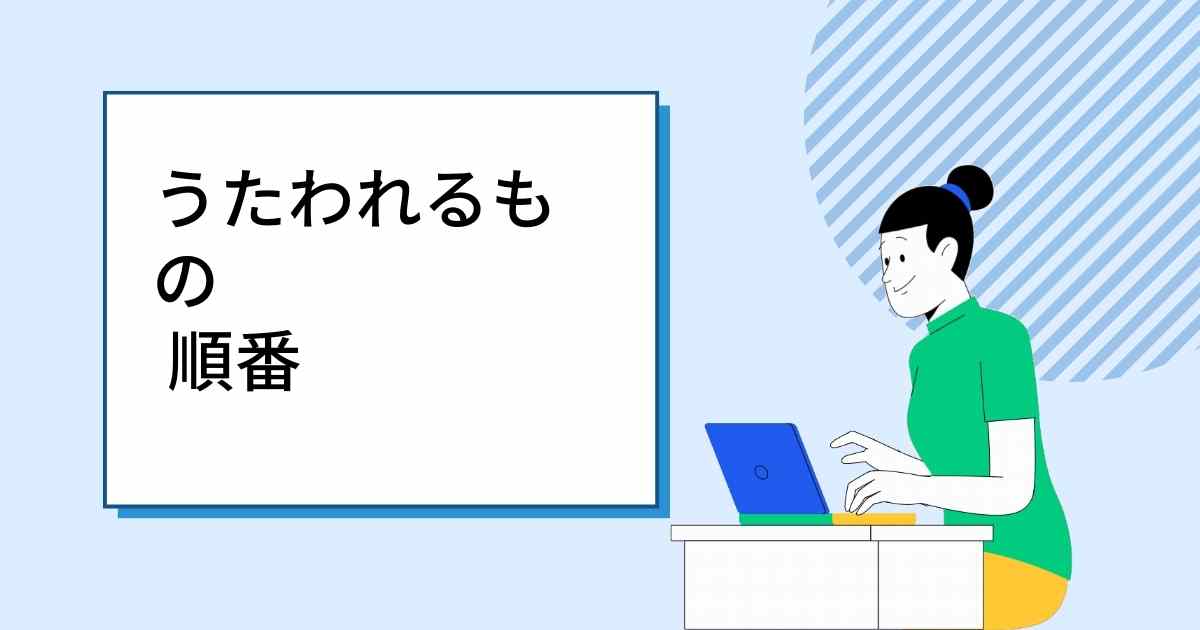 うたわれるもの
順番